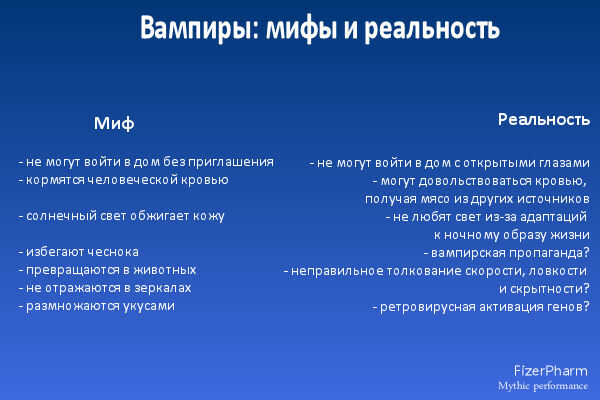 Вампиры: мифы и реальность

Миф

- не могут войти в дом без приглашения
- кормятся человеческой кровью

- солнечный свет обжигает кожу

- избегают чеснока
- превращаются в животных
- не отражаются в зеркалах
- размножаются укусами

Реальность

- не могут войти в дом с открытыми глазами
- могут довольствоваться кровью, получая мясо из других источников
- не любят свет из-за адаптаций к ночному образу жизни
- вампирская пропаганда?
- неправильное толкование скорости, ловкости и скрытности?
- ретровирусная активация генов?

FizerPharm
Mythic performance